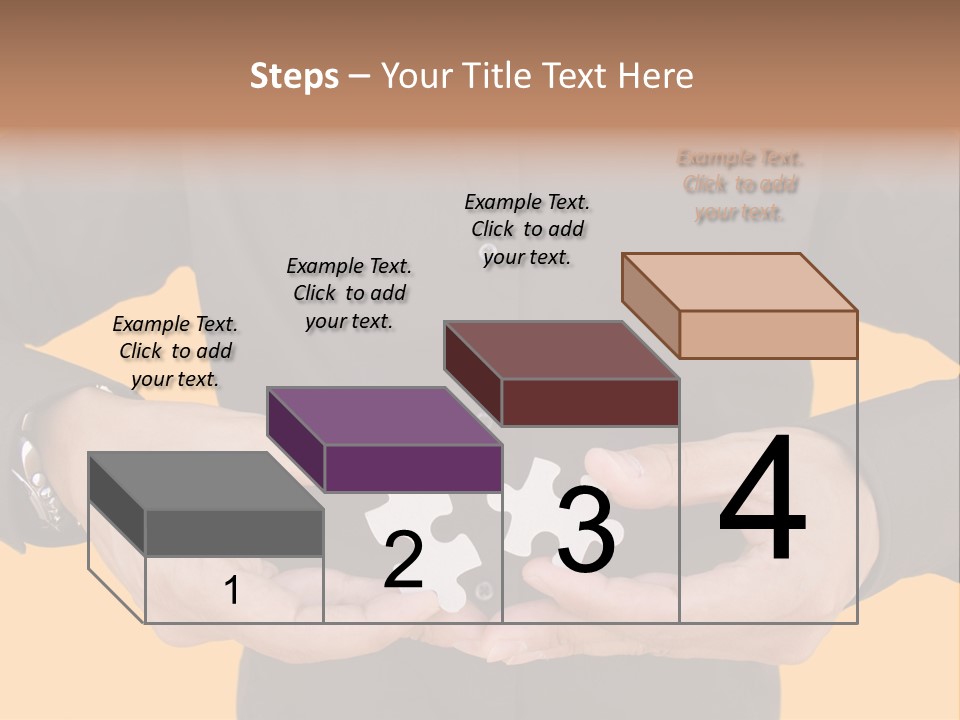 Steps – Your Title Text Here

Example Text. Click to add your text.

Example Text. Click to add your text.

Example Text. Click to add your text.

Example Text. Click to add your text.

1

2

3

4